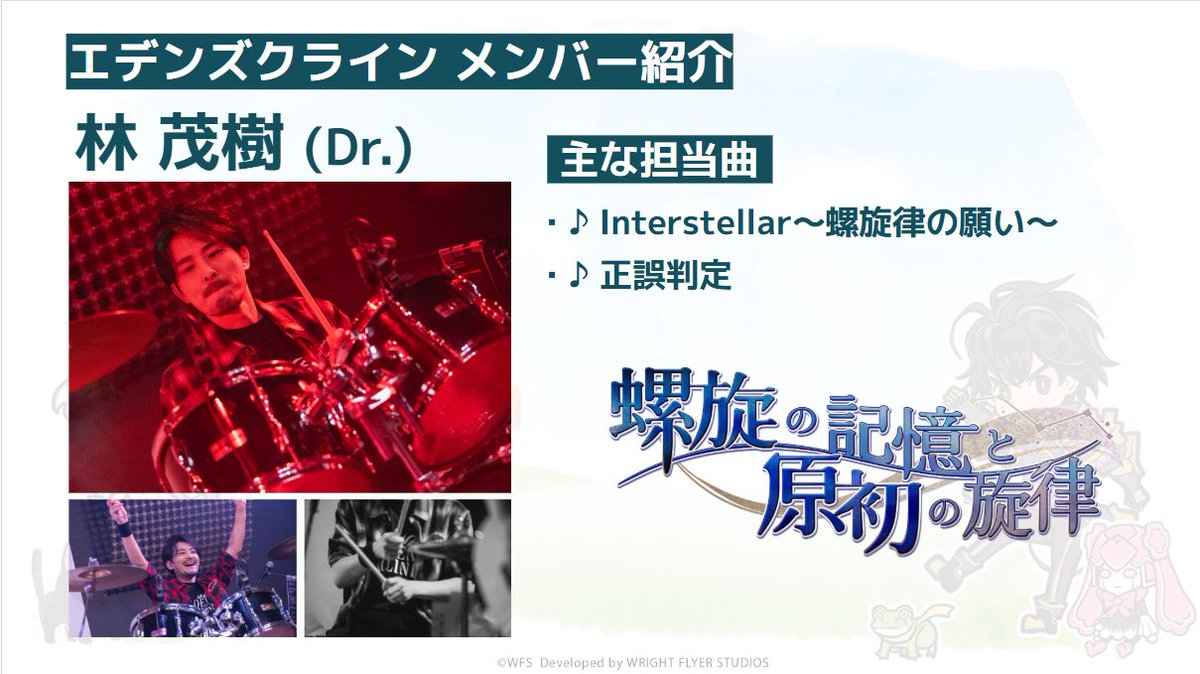 エデンズクライン メンバー紹介

林 茂樹 (Dr.)

主な担当曲

・♪ Interstellar〜螺旋律の願い〜

・♪ 正誤判定

螺旋の記憶と原初の旋律

©WFS Developed by WRIGHT FLYER STUDIOS